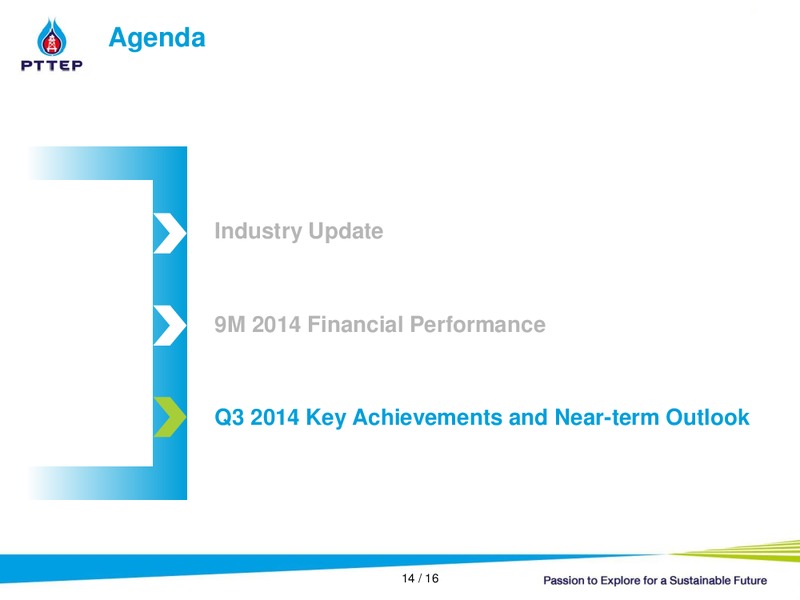 PTTEP

Agenda

Industry Update

9M 2014 Financial Performance

Q3 2014 Key Achievements and Near-term Outlook

14 / 16

Passion to Explore for a Sustainable Future